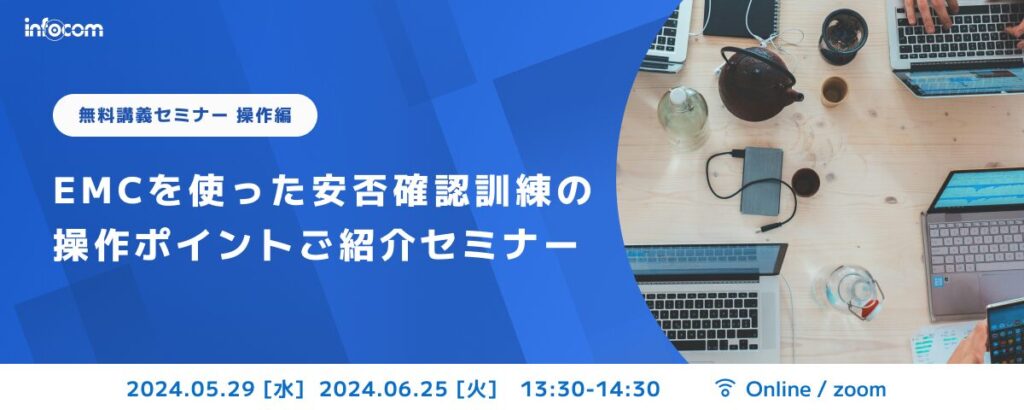 infocom

無料講義セミナー 操作編

EMCを使った安否確認訓練の操作ポイントご紹介セミナー

2024.05.29 [水] 2024.06.25 [火] 13:30-14:30 Online / zoom